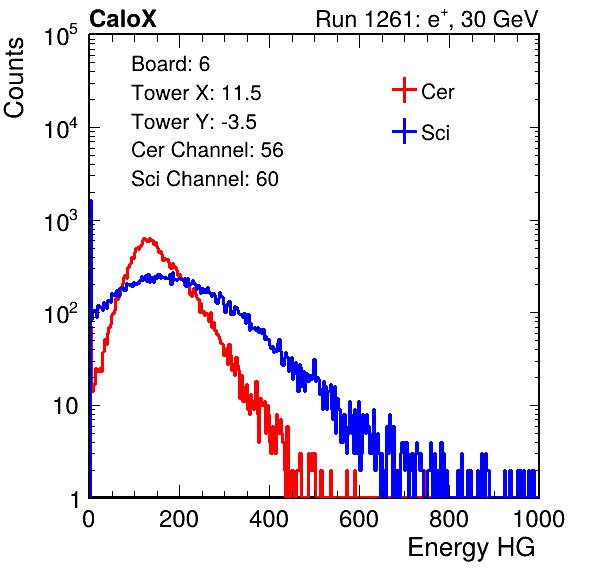 CaloX

Run 1261: $e^{+}$, 30 GeV

Counts

$10^5$

$10^4$

$10^3$

$10^2$

10

1

Board: 6
Tower X: 11.5
Tower Y: -3.5
Cer Channel: 56
Sci Channel: 60

Cer

Sci

0
200
400
600
800
1000

Energy HG